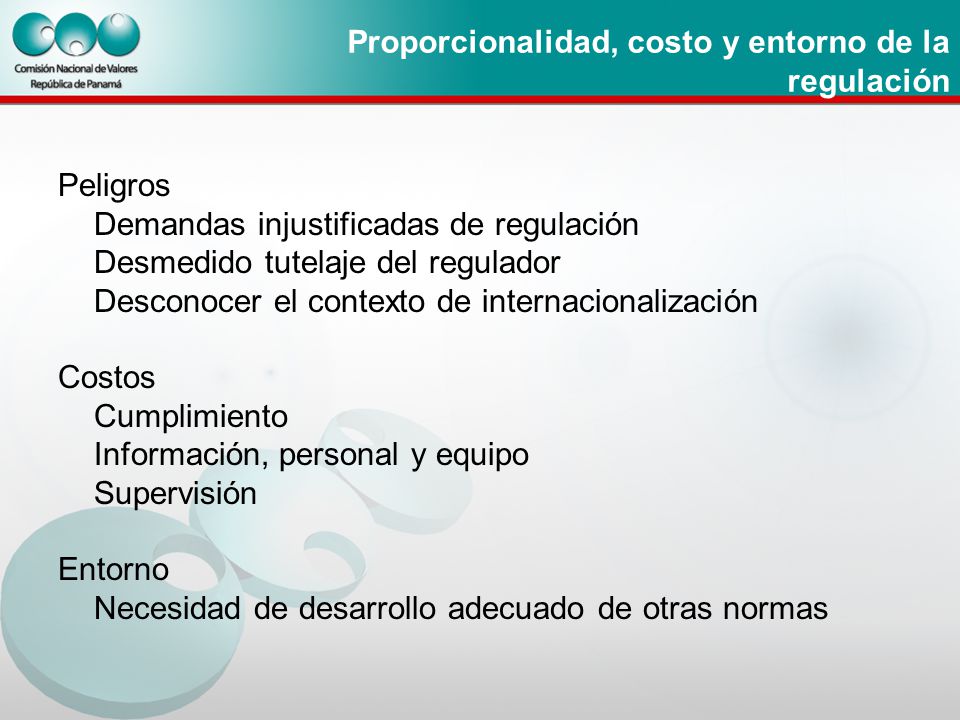 Comisión Nacional de Valores
República de Panamá

Proporcionalidad, costo y entorno de la regulación

Peligros
Demandas injustificadas de regulación
Desmedido tutelaje del regulador
Desconocer el contexto de internacionalización

Costos
Cumplimiento
Información, personal y equipo
Supervisión

Entorno
Necesidad de desarrollo adecuado de otras normas